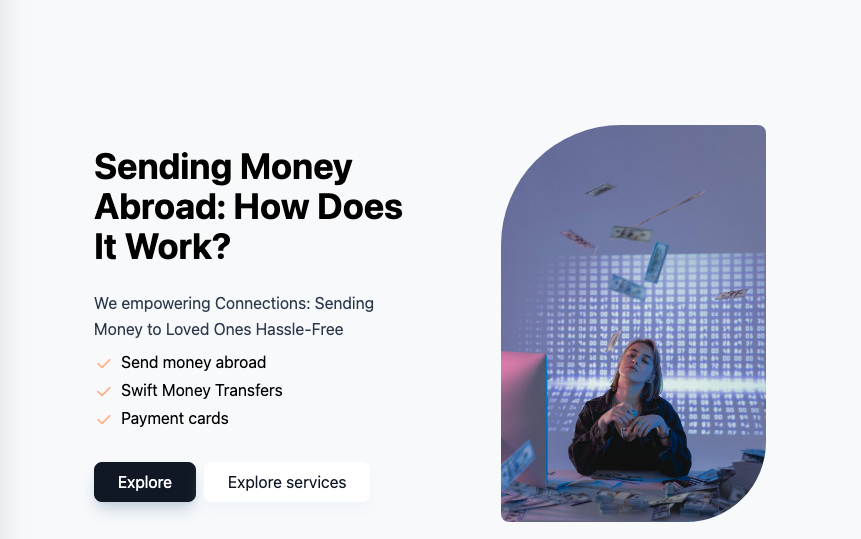 Sending Money Abroad: How Does It Work?

We empowering Connections: Sending Money to Loved Ones Hassle-Free

Send money abroad
Swift Money Transfers
Payment cards

Explore
Explore services